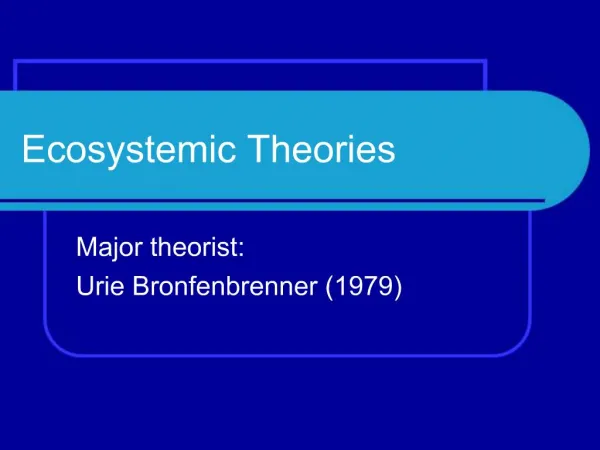 Ecosystemic Theories

Major theorist:
Urie Bronfenbrenner (1979)